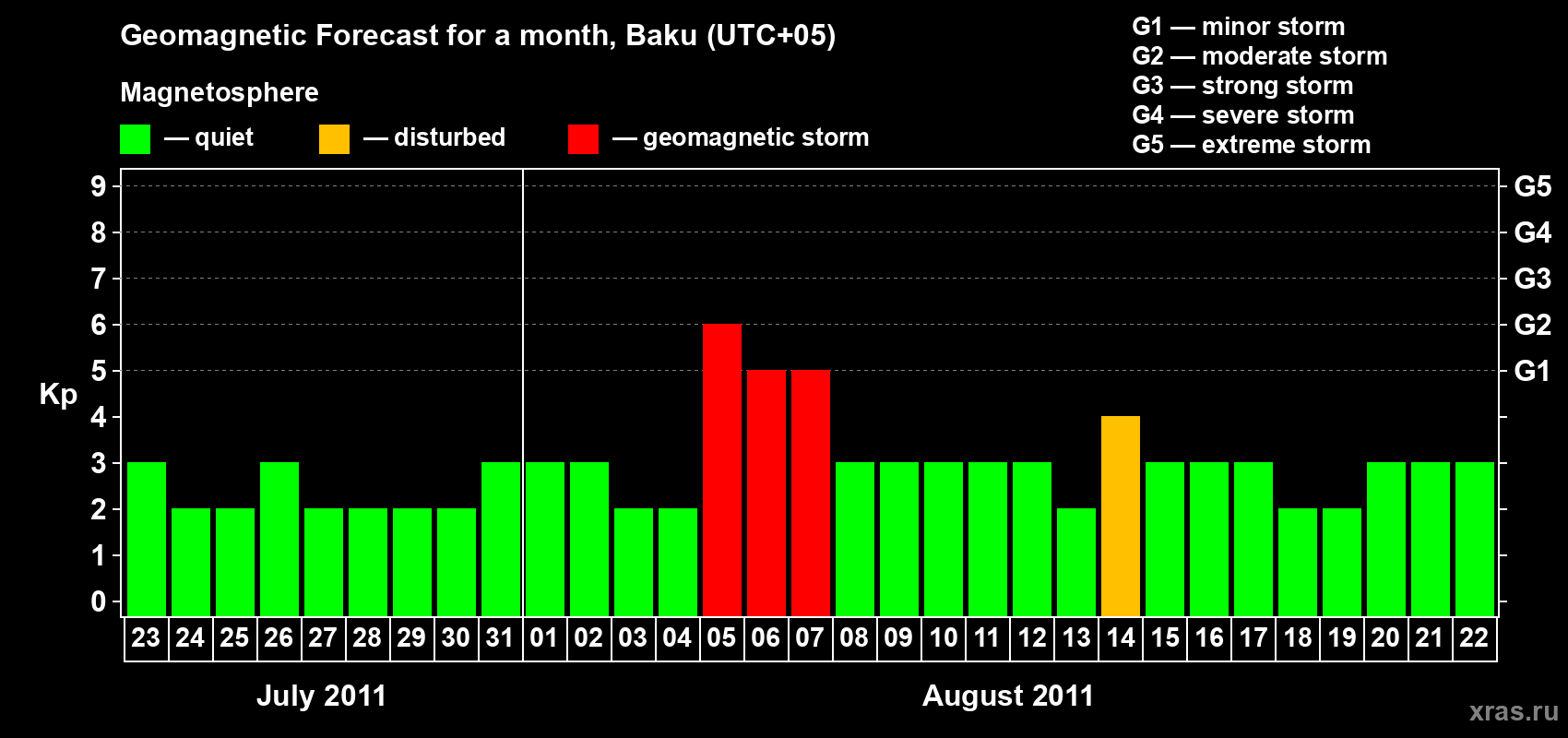 Geomagnetic Forecast for a month, Baku (UTC+05)

Magnetosphere

— quiet — disturbed — geomagnetic storm

G1 — minor storm
G2 — moderate storm
G3 — strong storm
G4 — severe storm
G5 — extreme storm

Kp

9 8 7 6 5 4 3 2 1 0

G5 G4 G3 G2 G1

23 24 25 26 27 28 29 30 31 01 02 03 04 05 06 07 08 09 10 11 12 13 14 15 16 17 18 19 20 21 22

July 2011

August 2011

xras.ru